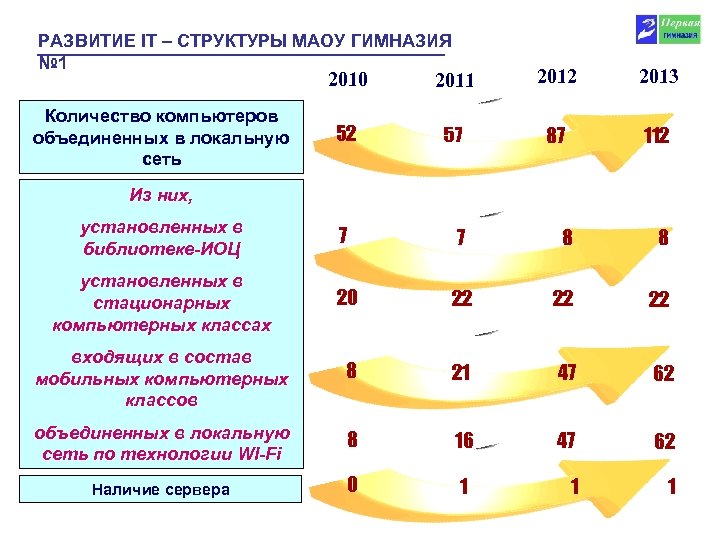 РАЗВИТИЕ IT – СТРУКТУРЫ МАОУ ГИМНАЗИЯ №1

Первая гимназия

| | 2010 | 2011 | 2012 | 2013 |
|---|---|---|---|---|
| Количество компьютеров объединенных в локальную сеть | 52 | 57 | 87 | 112 |
| Из них, установленных в библиотеке-ИОЦ | 7 | 7 | 8 | 8 |
| установленных в стационарных компьютерных классах | 20 | 22 | 22 | 22 |
| входящих в состав мобильных компьютерных классов | 8 | 21 | 47 | 62 |
| объединенных в локальную сеть по технологии WI-Fi | 8 | 16 | 47 | 62 |
| Наличие сервера | 0 | 1 | 1 | 1 |